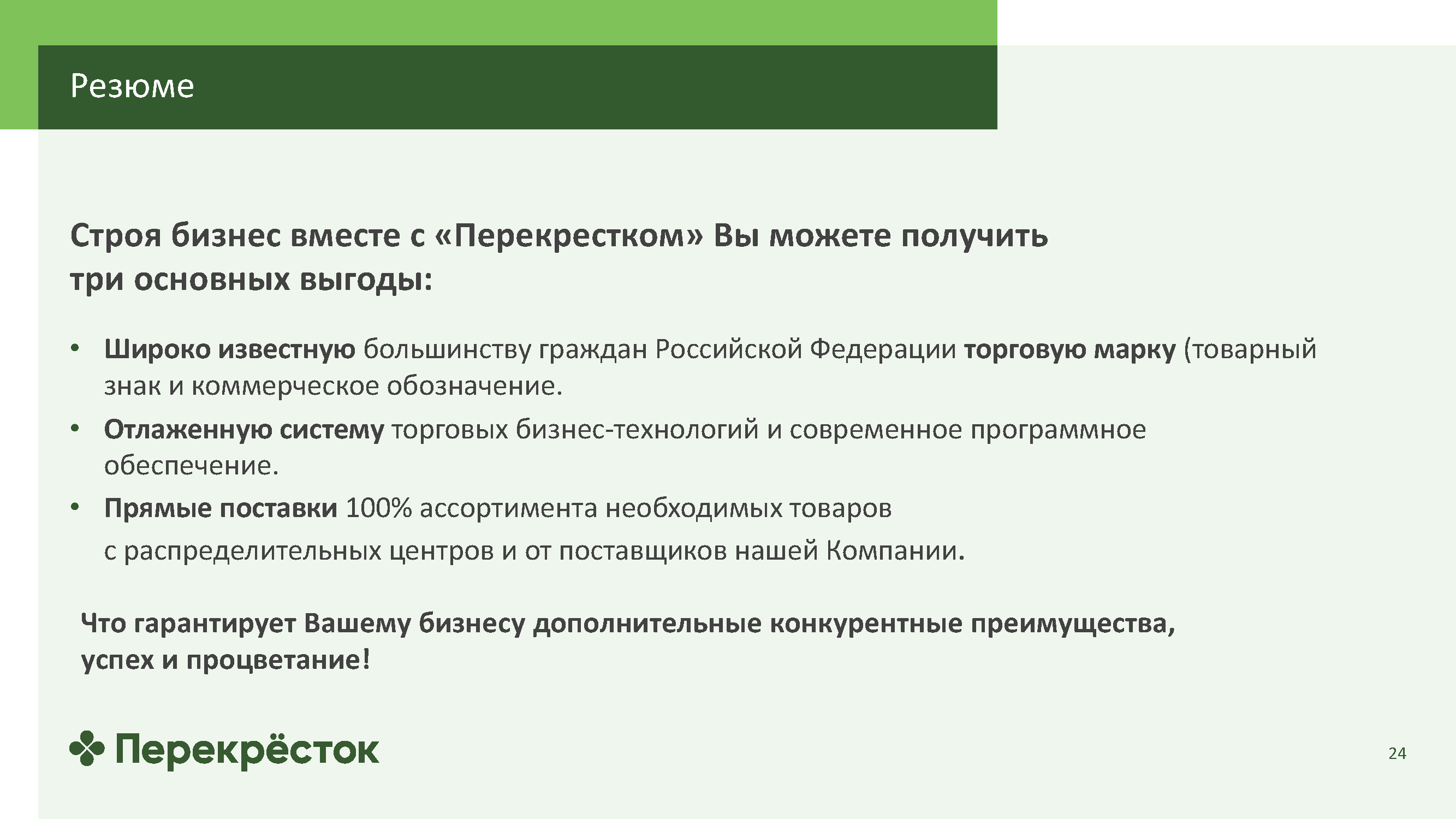 Резюме

Строя бизнес вместе с «Перекрестком» Вы можете получить три основных выгоды:

• Широко известную большинству граждан Российской Федерации торговую марку (товарный знак и коммерческое обозначение.
• Отлаженную систему торговых бизнес-технологий и современное программное обеспечение.
• Прямые поставки 100% ассортимента необходимых товаров с распределительных центров и от поставщиков нашей Компании.

Что гарантирует Вашему бизнесу дополнительные конкурентные преимущества, успех и процветание!

Перекрёсток

24